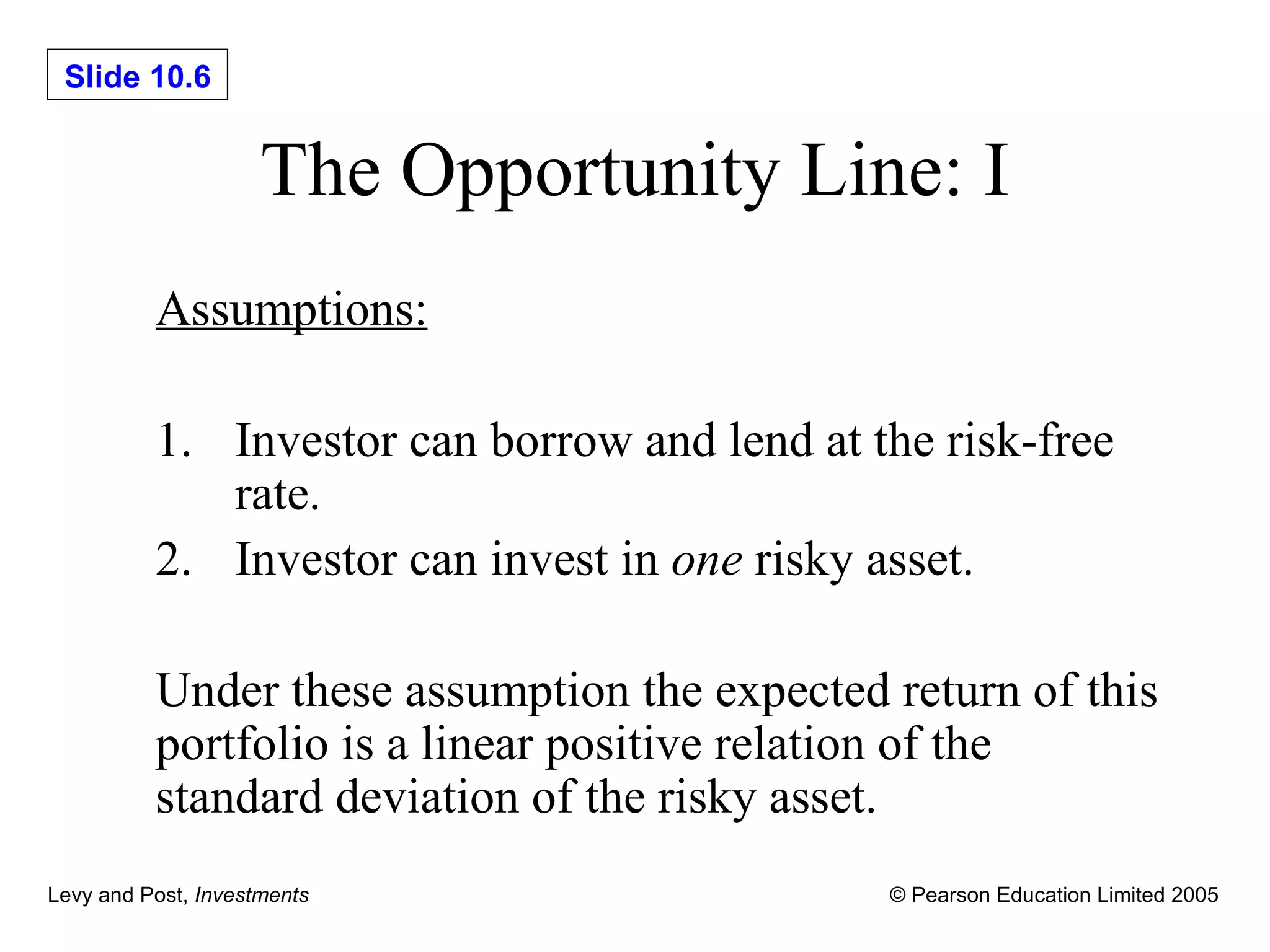 Slide 10.6

The Opportunity Line: I

Assumptions:

1. Investor can borrow and lend at the risk-free rate.
2. Investor can invest in one risky asset.

Under these assumption the expected return of this portfolio is a linear positive relation of the standard deviation of the risky asset.

Levy and Post, Investments

© Pearson Education Limited 2005